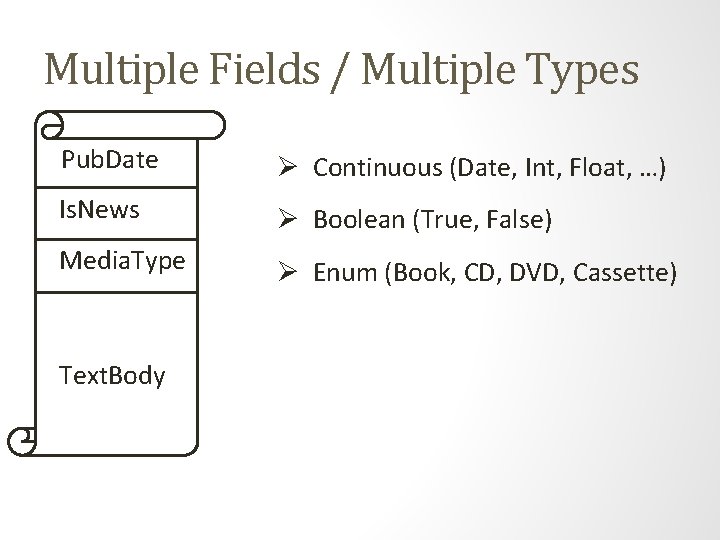 Multiple Fields / Multiple Types

PubDate

IsNews

MediaType

TextBody

➢ Continuous (Date, Int, Float, …)

➢ Boolean (True, False)

➢ Enum (Book, CD, DVD, Cassette)